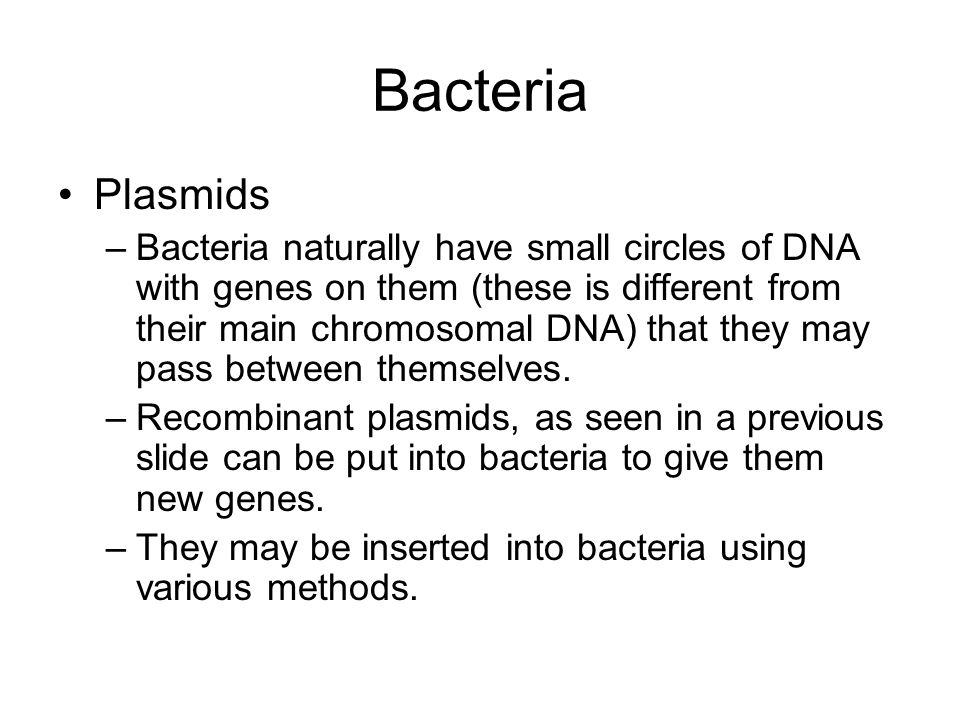 Bacteria

• Plasmids

– Bacteria naturally have small circles of DNA with genes on them (these is different from their main chromosomal DNA) that they may pass between themselves.

– Recombinant plasmids, as seen in a previous slide can be put into bacteria to give them new genes.

– They may be inserted into bacteria using various methods.